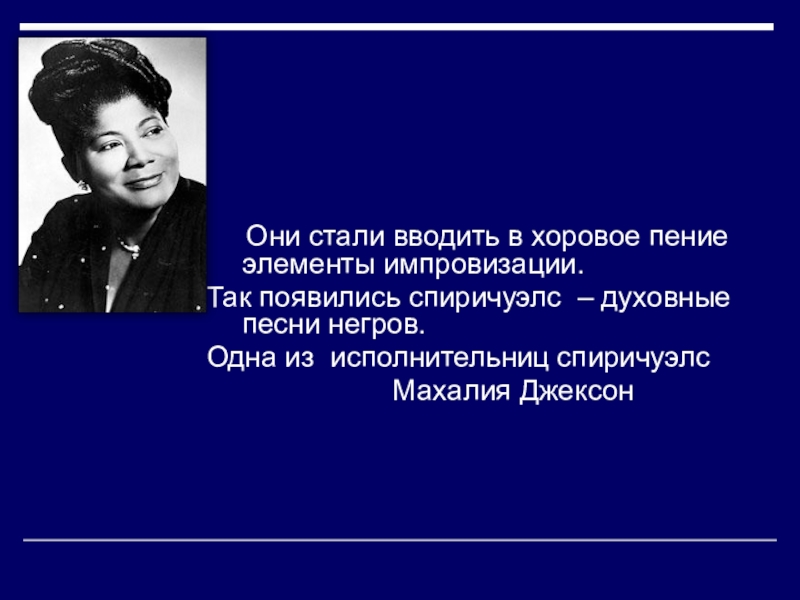 Они стали вводить в хоровое пение элементы импровизации.
Так появились спиричуэлс – духовные песни негров.
Одна из исполнительниц спиричуэлс
Махалия Джексон